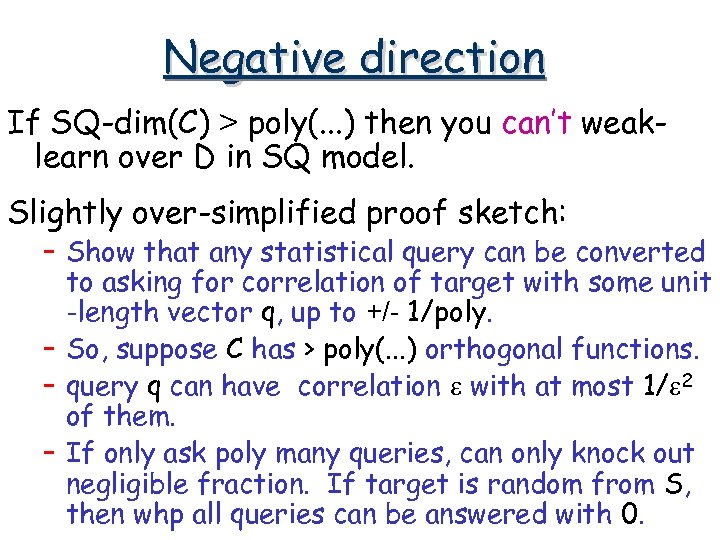 Negative direction

If SQ-dim(C) > poly(...) then you can't weak-learn over D in SQ model.

Slightly over-simplified proof sketch:

– Show that any statistical query can be converted to asking for correlation of target with some unit -length vector q, up to +/- 1/poly.

– So, suppose C has > poly(...) orthogonal functions.

– query q can have correlation $\varepsilon$ with at most $1/\varepsilon^2$ of them.

– If only ask poly many queries, can only knock out negligible fraction. If target is random from S, then whp all queries can be answered with 0.